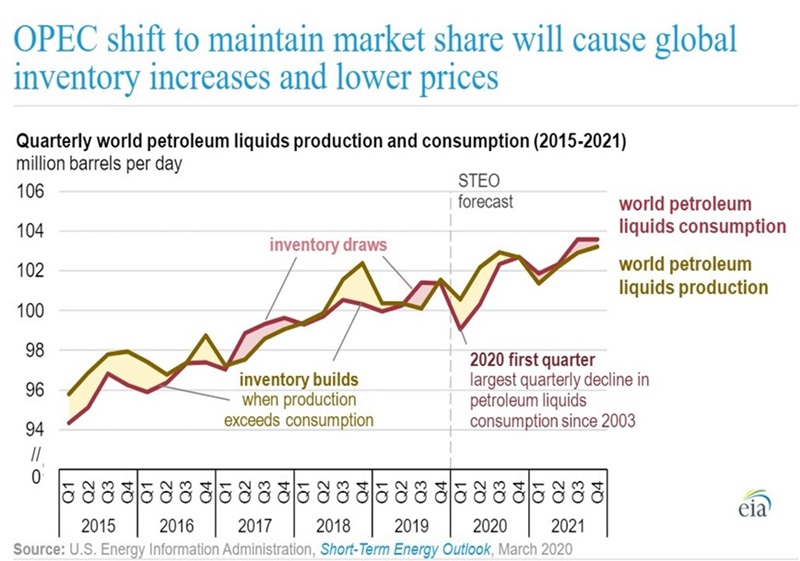 OPEC shift to maintain market share will cause global inventory increases and lower prices

Quarterly world petroleum liquids production and consumption (2015-2021)
million barrels per day

106
104
102
100
98
96
94
//
0

STEO forecast

world petroleum liquids consumption

world petroleum liquids production

inventory draws

inventory builds when production exceeds consumption

2020 first quarter largest quarterly decline in petroleum liquids consumption since 2003

Q1 Q2 Q3 Q4 Q1 Q2 Q3 Q4 Q1 Q2 Q3 Q4 Q1 Q2 Q3 Q4 Q1 Q2 Q3 Q4 Q1 Q2 Q3 Q4 Q1 Q2 Q3 Q4
2015 2016 2017 2018 2019 2020 2021

eia

Source: U.S. Energy Information Administration, Short-Term Energy Outlook, March 2020